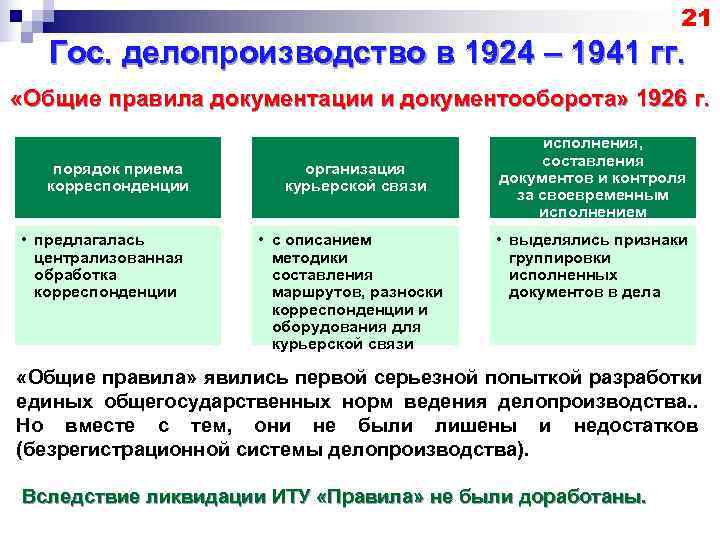 21

Гос. делопроизводство в 1924 – 1941 гг.

«Общие правила документации и документооборота» 1926 г.

порядок приема корреспонденции

• предлагалась централизованная обработка корреспонденции

организация курьерской связи

• с описанием методики составления маршрутов, разноски корреспонденции и оборудования для курьерской связи

исполнения, составления документов и контроля за своевременным исполнением

• выделялись признаки группировки исполненных документов в дела

«Общие правила» явились первой серьезной попыткой разработки единых общегосударственных норм ведения делопроизводства.. Но вместе с тем, они не были лишены и недостатков (безрегистрационной системы делопроизводства).

Вследствие ликвидации ИТУ «Правила» не были доработаны.